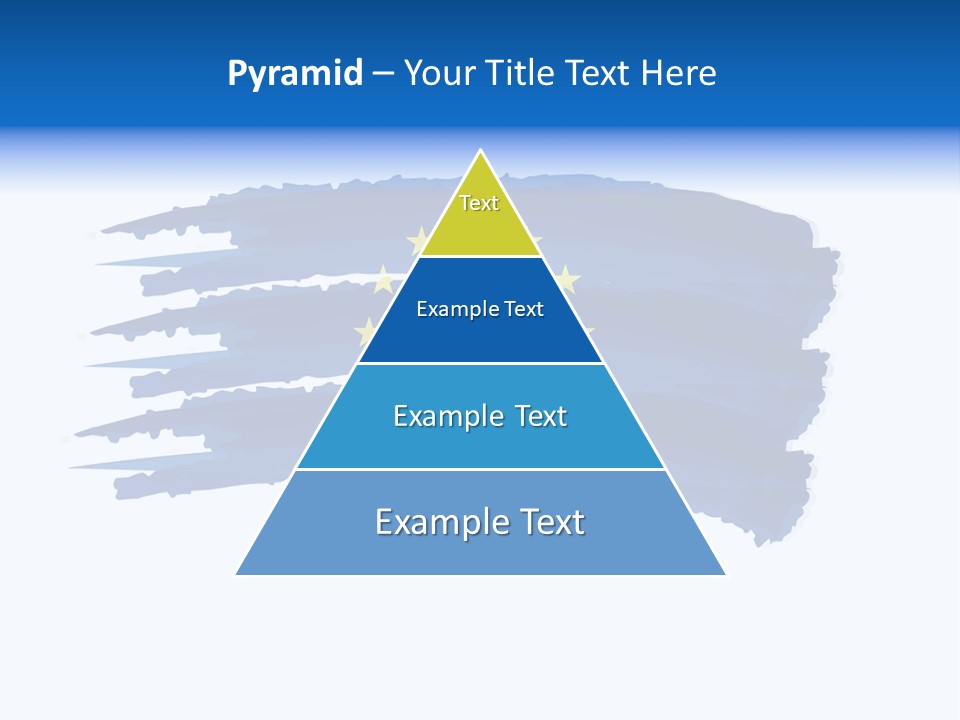 Pyramid – Your Title Text Here

Text

Example Text

Example Text

Example Text